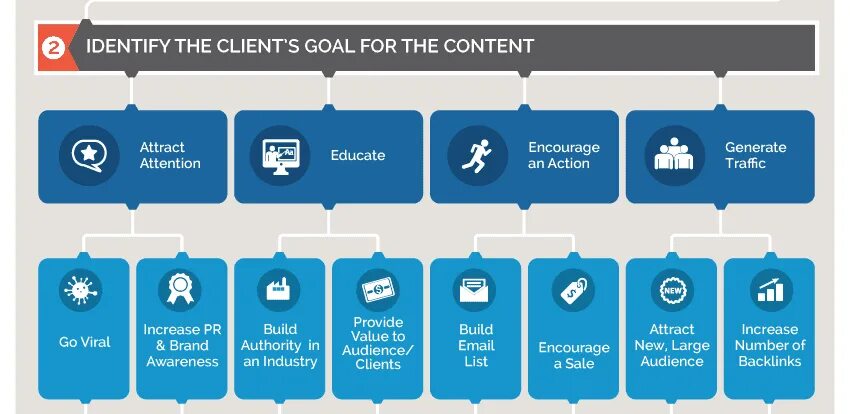 2 IDENTIFY THE CLIENT'S GOAL FOR THE CONTENT

Attract Attention

Educate

Encourage an Action

Generate Traffic

Go Viral

Increase PR & Brand Awareness

Build Authority in an Industry

Provide Value to Audience/ Clients

Build Email List

Encourage a Sale

NEW

Attract New, Large Audience

Increase Number of Backlinks